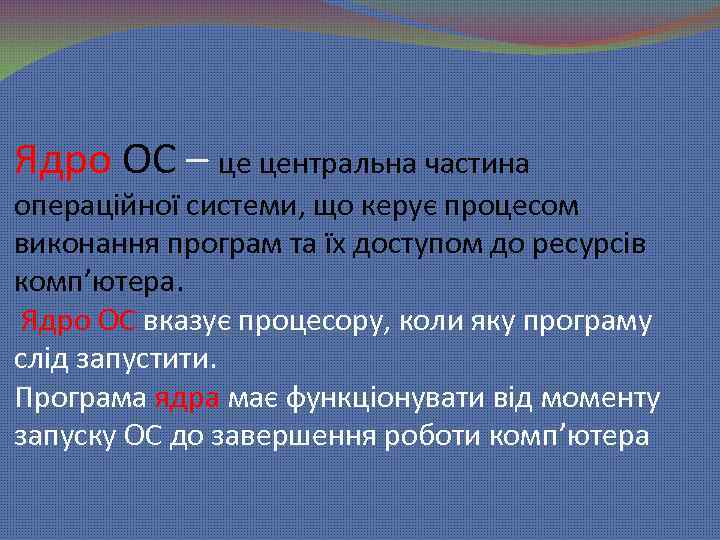 Ядро ОС – це центральна частина операційної системи, що керує процесом виконання програм та їх доступом до ресурсів комп’ютера.

Ядро ОС вказує процесору, коли яку програму слід запустити.

Програма ядра має функціонувати від моменту запуску ОС до завершення роботи комп’ютера